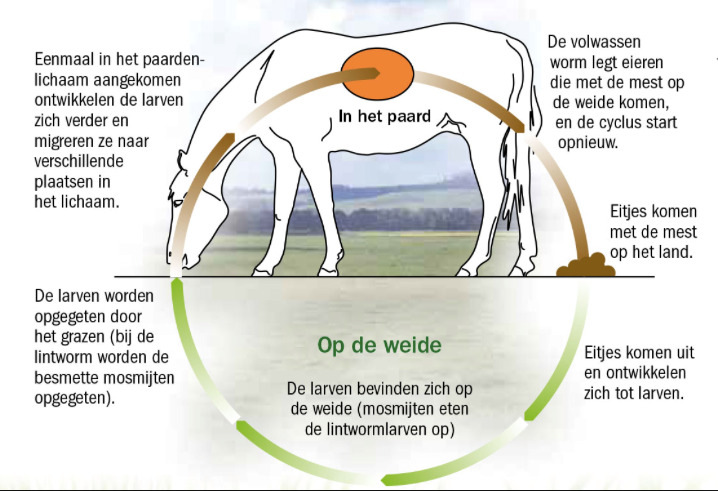 Eenmaal in het paardenlichaam aangekomen ontwikkelen de larven zich verder en migreren ze naar verschillende plaatsen in het lichaam.

In het paard

De volwassen worm legt eieren die met de mest op de weide komen, en de cyclus start opnieuw.

Eitjes komen met de mest op het land.

De larven worden opgegeten door het grazen (bij de lintworm worden de besmette mosmijten opgegeten).

Op de weide

De larven bevinden zich op de weide (mosmijten eten de lintwormlarven op)

Eitjes komen uit en ontwikkelen zich tot larven.